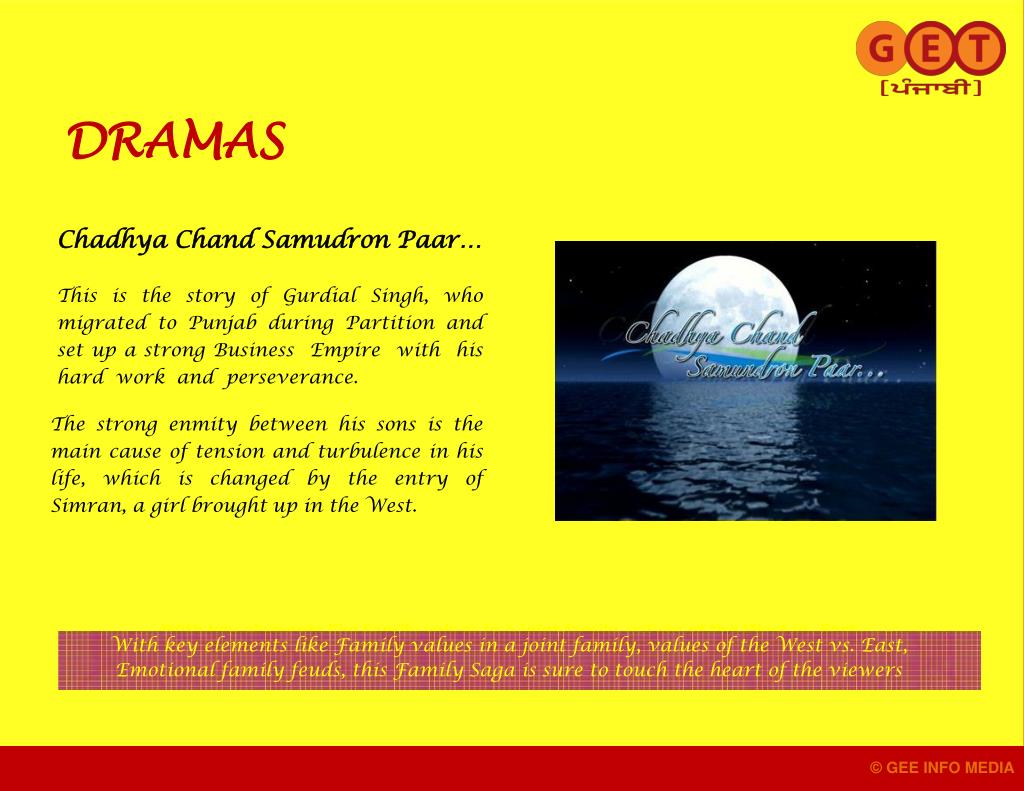 GET
[ਪੰਜਾਬੀ]

DRAMAS

Chadhya Chand Samudron Paar…

This is the story of Gurdial Singh, who migrated to Punjab during Partition and set up a strong Business Empire with his hard work and perseverance.

The strong enmity between his sons is the main cause of tension and turbulence in his life, which is changed by the entry of Simran, a girl brought up in the West.

Chadhya Chand Samudron Paar…

With key elements like Family values in a joint family, values of the West vs. East, Emotional family feuds, this Family Saga is sure to touch the heart of the viewers

© GEE INFO MEDIA